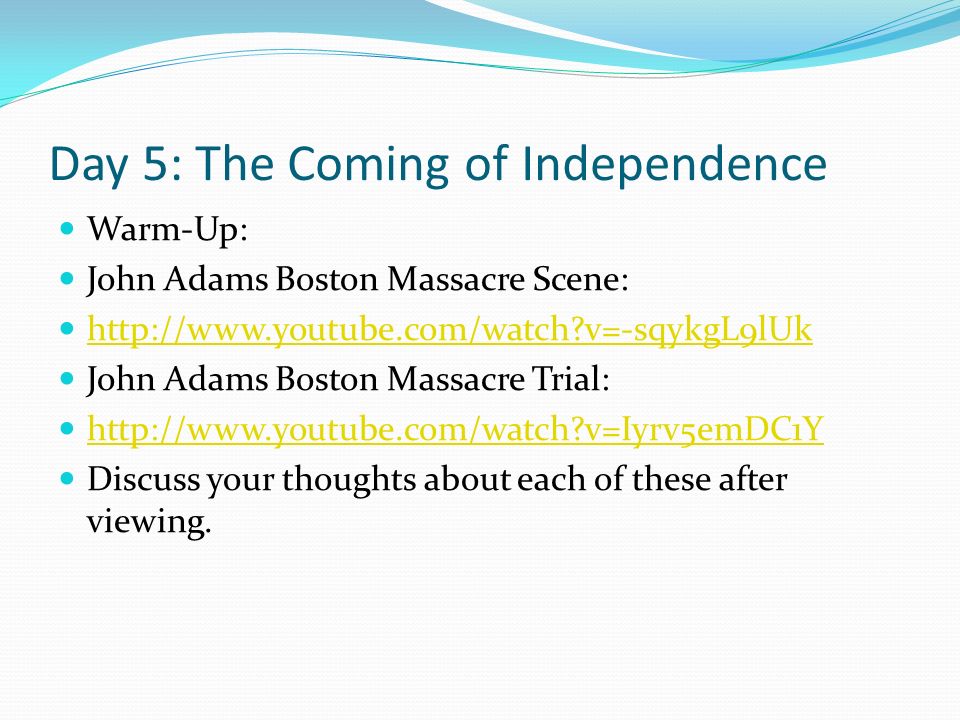 Day 5: The Coming of Independence

- Warm-Up:
- John Adams Boston Massacre Scene:
- http://www.youtube.com/watch?v=-sqykgL9lUk
- John Adams Boston Massacre Trial:
- http://www.youtube.com/watch?v=Iyrv5emDC1Y
- Discuss your thoughts about each of these after viewing.